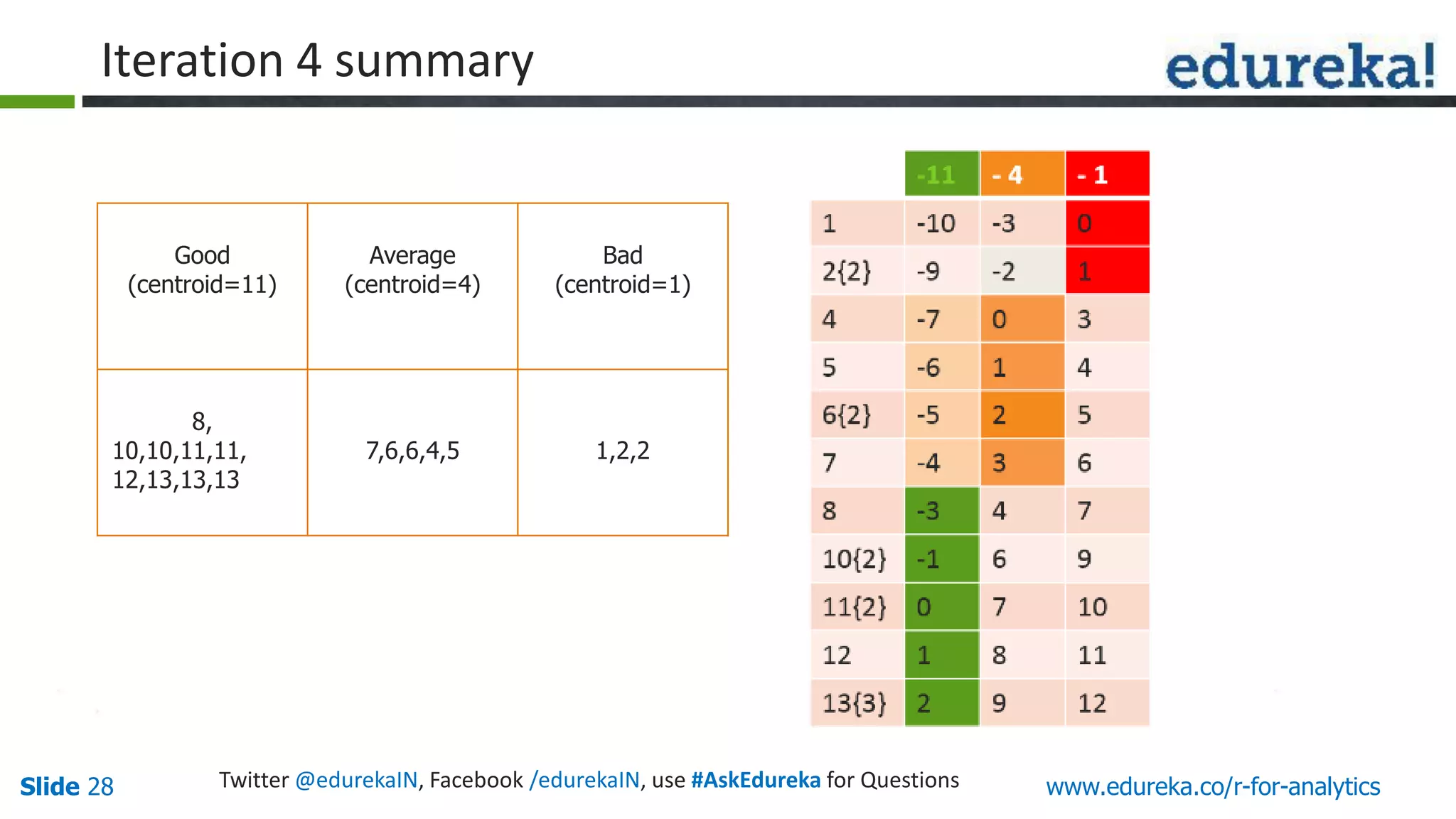 Iteration 4 summary

edureka!

| Good (centroid=11) | Average (centroid=4) | Bad (centroid=1) |
|---|---|---|
| 8, 10,10,11,11, 12,13,13,13 | 7,6,6,4,5 | 1,2,2 |

| | -11 | - 4 | - 1 |
|---|---|---|---|
| 1 | -10 | -3 | 0 |
| 2{2} | -9 | -2 | 1 |
| 4 | -7 | 0 | 3 |
| 5 | -6 | 1 | 4 |
| 6{2} | -5 | 2 | 5 |
| 7 | -4 | 3 | 6 |
| 8 | -3 | 4 | 7 |
| 10{2} | -1 | 6 | 9 |
| 11{2} | 0 | 7 | 10 |
| 12 | 1 | 8 | 11 |
| 13{3} | 2 | 9 | 12 |

Slide 28

Twitter @edurekaIN, Facebook /edurekaIN, use #AskEdureka for Questions

www.edureka.co/r-for-analytics